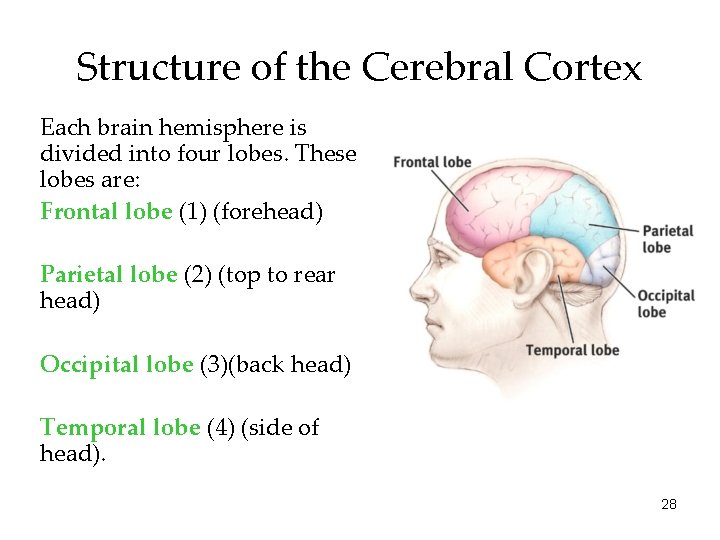 Structure of the Cerebral Cortex

Each brain hemisphere is divided into four lobes. These lobes are:

Frontal lobe (1) (forehead)

Parietal lobe (2) (top to rear head)

Occipital lobe (3)(back head)

Temporal lobe (4) (side of head).

Frontal lobe

Parietal lobe

Occipital lobe

Temporal lobe

28